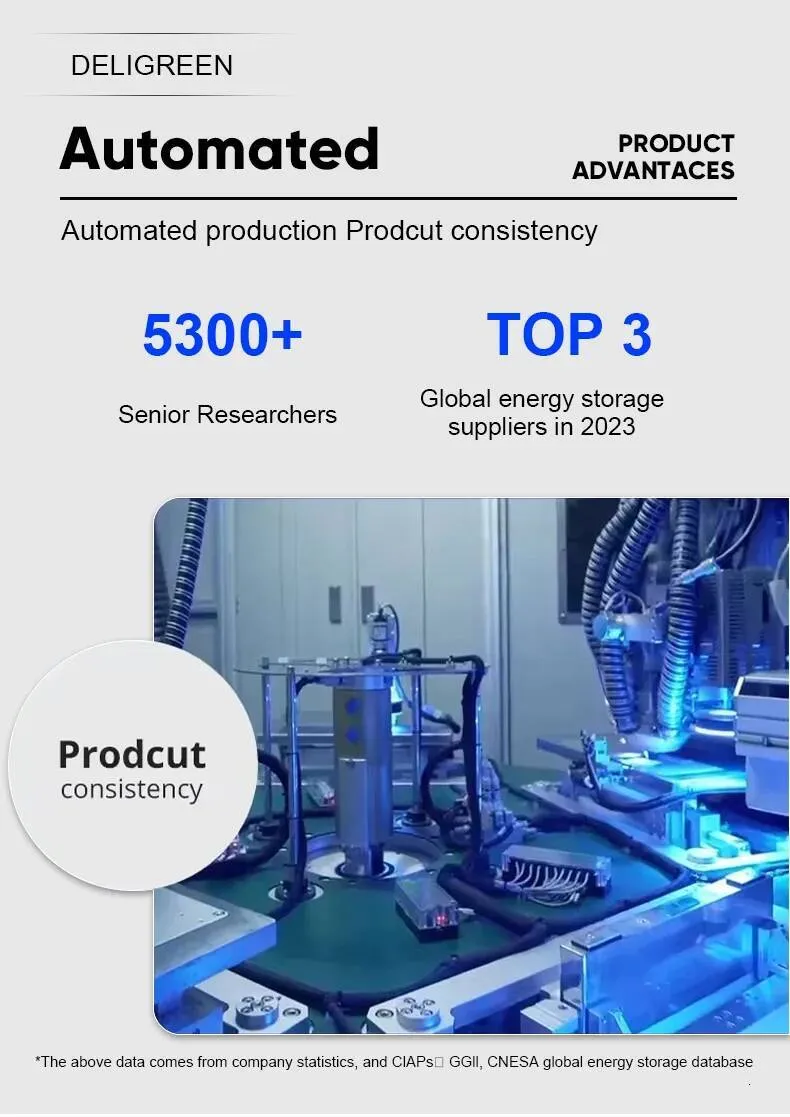 DELIGREEN

Automated

PRODUCT ADVANTACES

Automated production Prodcut consistency

5300+

Senior Researchers

TOP 3

Global energy storage suppliers in 2023

Prodcut consistency

*The above data comes from company statistics, and CIAPs GGII, CNESA global energy storage database